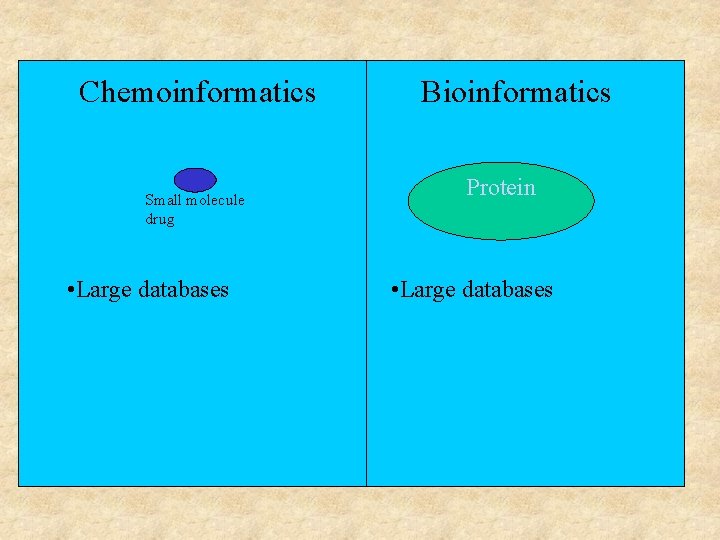 Chemoinformatics

Small molecule drug

•Large databases

Bioinformatics

Protein

•Large databases